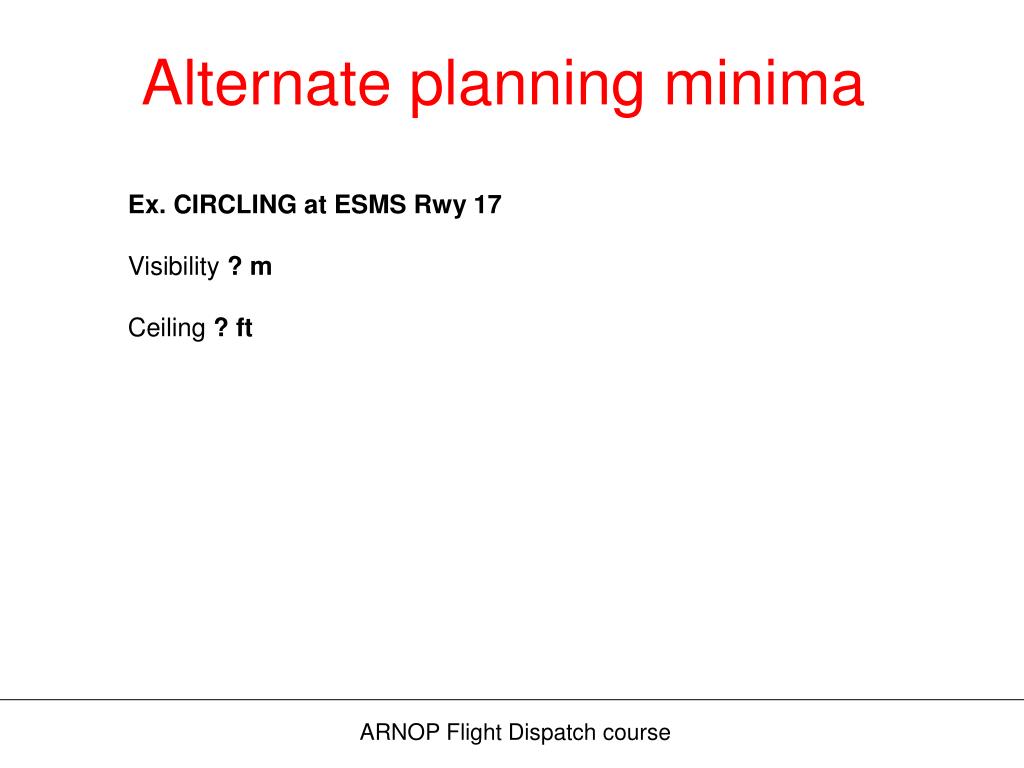 Alternate planning minima

Ex. CIRCLING at ESMS Rwy 17

Visibility ? m

Ceiling ? ft

ARNOP Flight Dispatch course